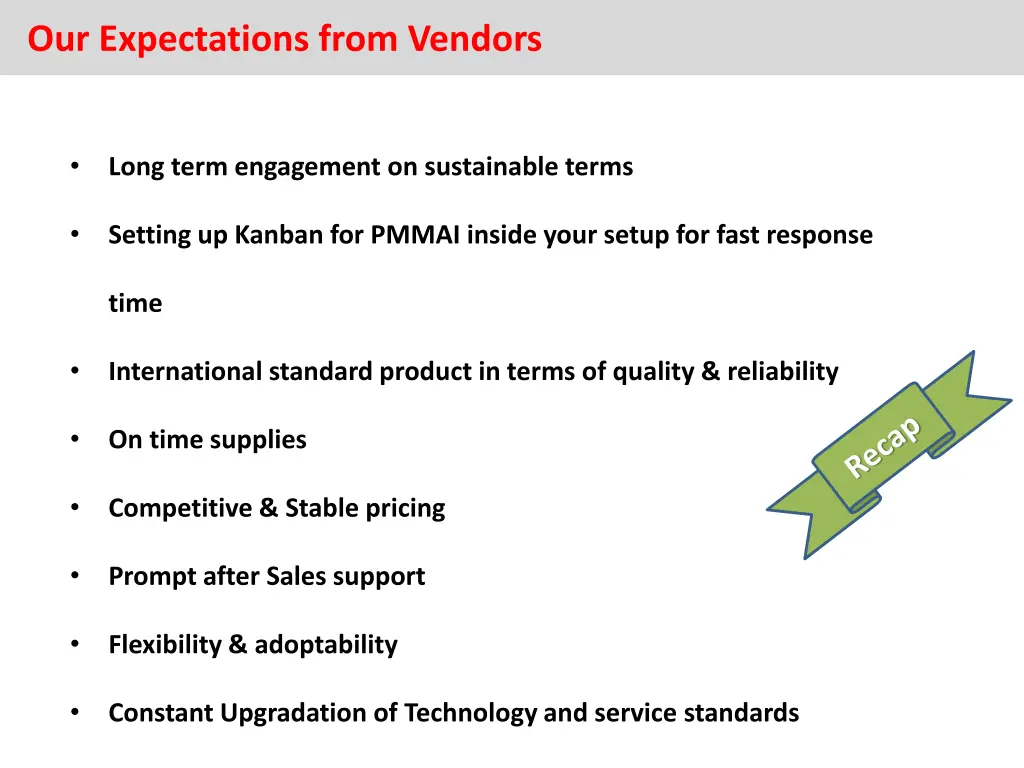 Our Expectations from Vendors

• Long term engagement on sustainable terms

• Setting up Kanban for PMMAI inside your setup for fast response time

• International standard product in terms of quality & reliability

• On time supplies

• Competitive & Stable pricing

• Prompt after Sales support

• Flexibility & adoptability

• Constant Upgradation of Technology and service standards

Recap